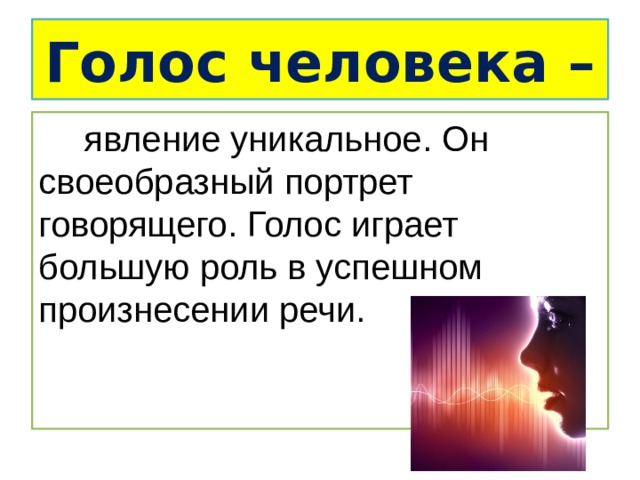 Голос человека –

явление уникальное. Он своеобразный портрет говорящего. Голос играет большую роль в успешном произнесении речи.